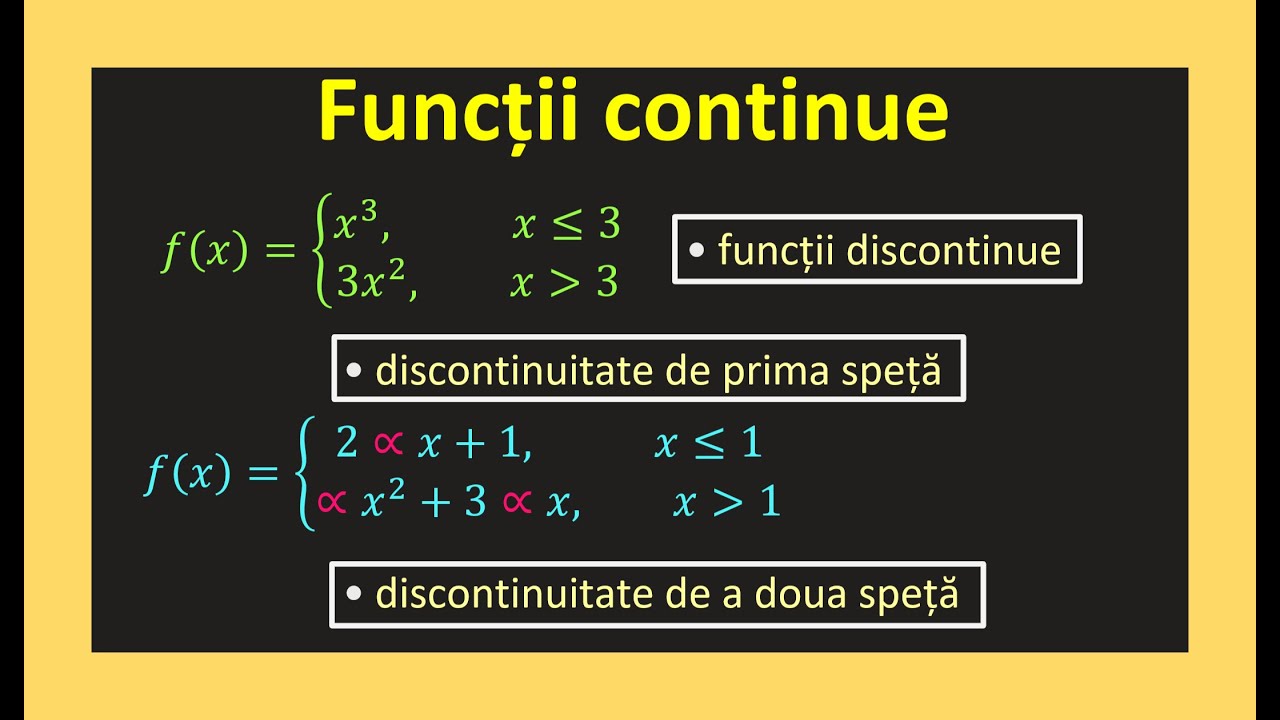 Funcții continue

$f(x) = \begin{cases} x^3, & x \leq 3 \\ 3x^2, & x > 3 \end{cases}$

• funcții discontinue

• discontinuitate de prima speță

$f(x) = \begin{cases} 2 \propto x + 1, & x \leq 1 \\ \propto x^2 + 3 \propto x, & x > 1 \end{cases}$

• discontinuitate de a doua speță